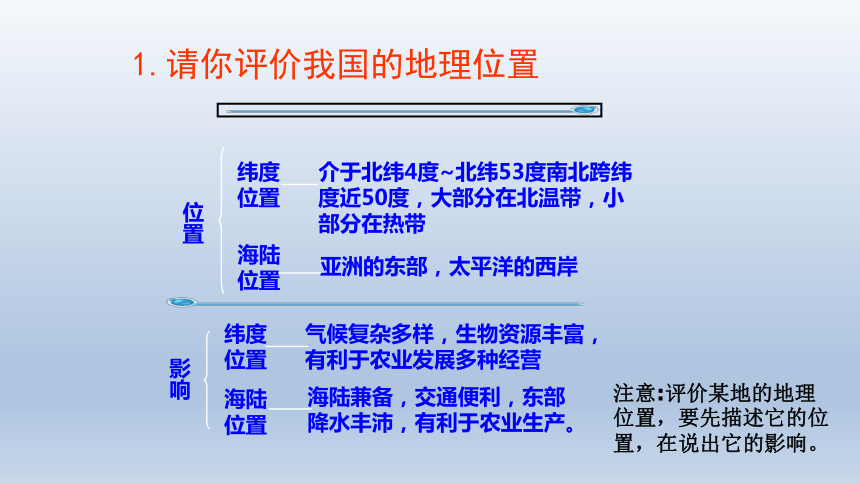 1. 请你评价我国的地理位置

位置

纬度位置

介于北纬4度~北纬53度南北跨纬度近50度，大部分在北温带，小部分在热带

海陆位置

亚洲的东部，太平洋的西岸

影响

纬度位置

气候复杂多样，生物资源丰富，有利于农业发展多种经营

海陆位置

海陆兼备，交通便利，东部降水丰沛，有利于农业生产。

注意:评价某地的地理位置，要先描述它的位置，在说出它的影响。